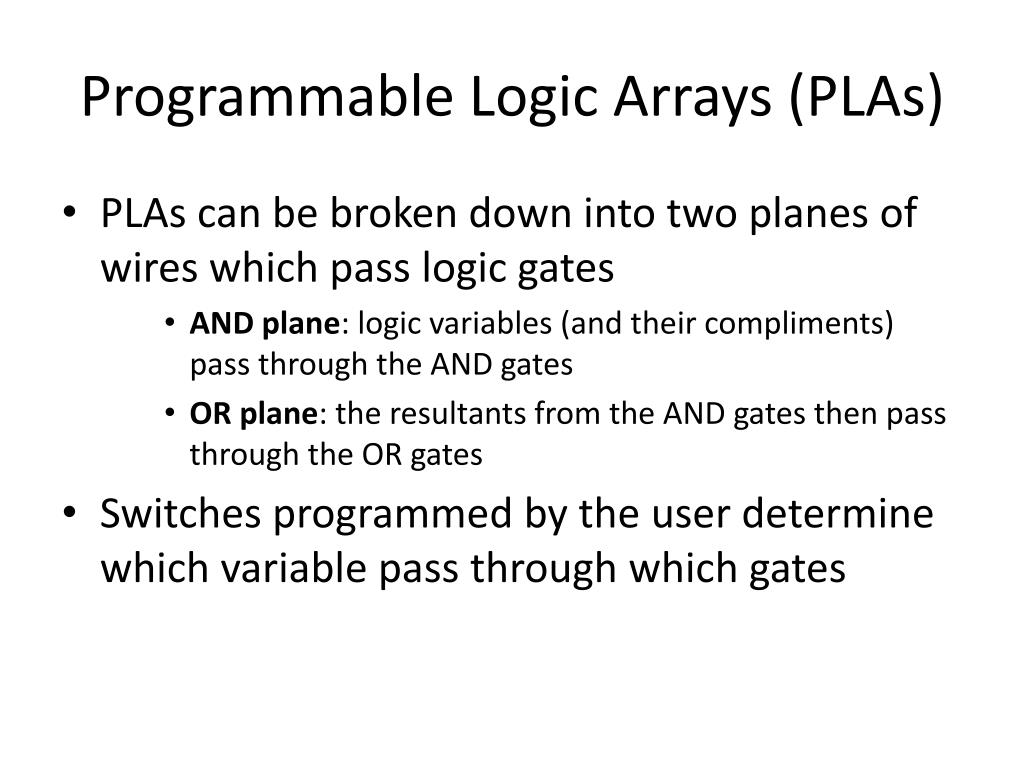 Programmable Logic Arrays (PLAs)

• PLAs can be broken down into two planes of wires which pass logic gates

• AND plane: logic variables (and their compliments) pass through the AND gates

• OR plane: the resultants from the AND gates then pass through the OR gates

• Switches programmed by the user determine which variable pass through which gates